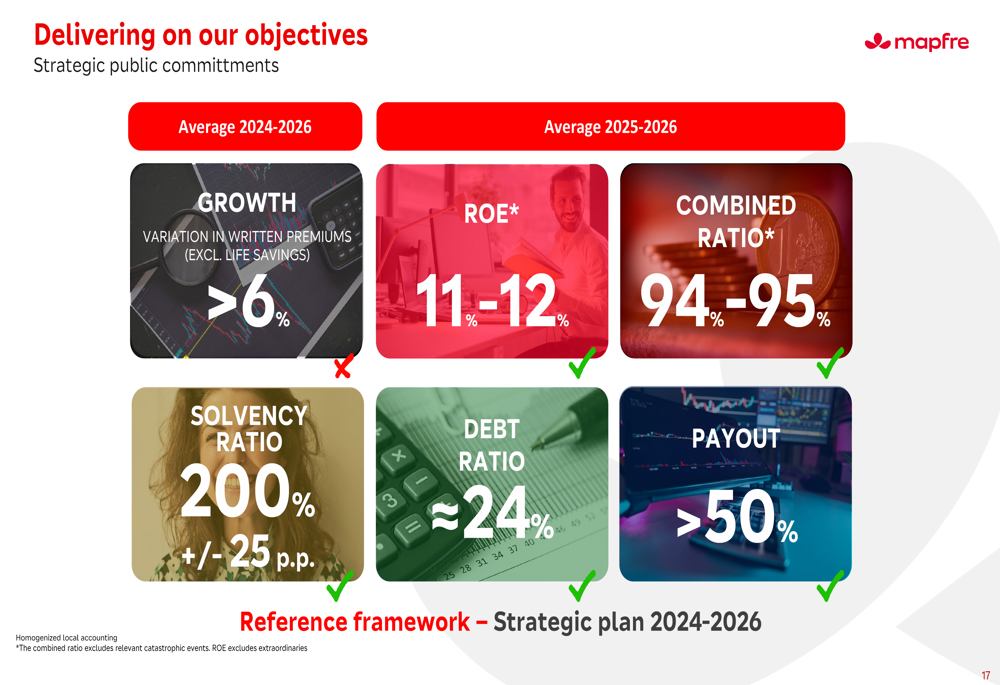 Delivering on our objectives
Strategic public committments

mapfre

Average 2024-2026

Average 2025-2026

GROWTH
VARIATION IN WRITTEN PREMIUMS (EXCL. LIFE SAVINGS)
>6%

ROE*
11%-12%

COMBINED RATIO*
94%-95%

SOLVENCY RATIO
200%
+/- 25 p.p.

DEBT RATIO
≈24%

PAYOUT
>50%

Reference framework – Strategic plan 2024-2026

Homogenized local accounting
*The combined ratio excludes relevant catastrophic events. ROE excludes extraordinaries

17